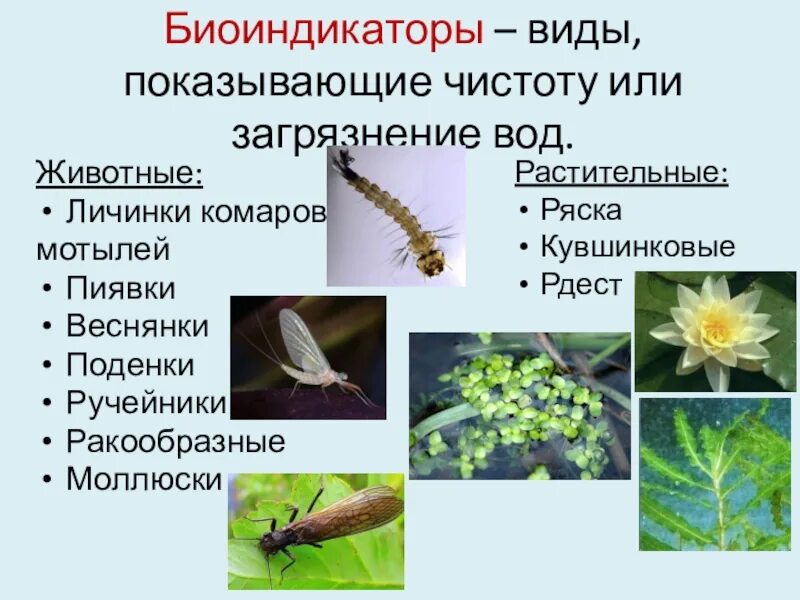 Биоиндикаторы – виды, показывающие чистоту или загрязнение вод.

Животные:
• Личинки комаров мотылей
• Пиявки
• Веснянки
• Поденки
• Ручейники
• Ракообразные
• Моллюски

Растительные:
• Ряска
• Кувшинковые
• Рдест